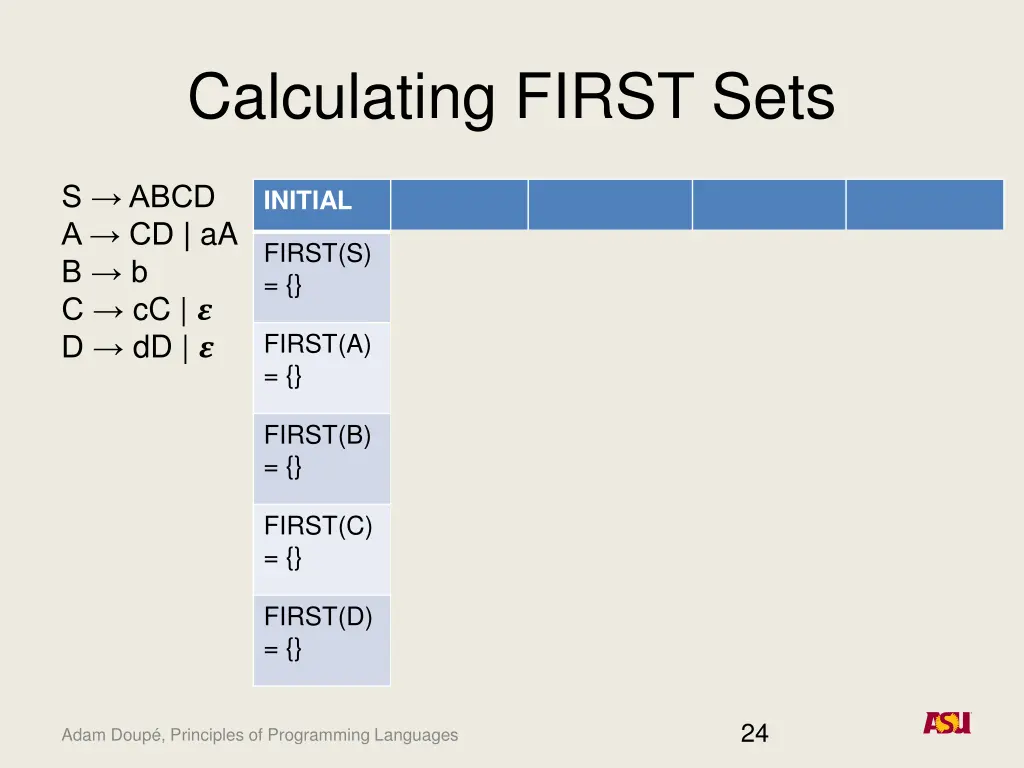 Calculating FIRST Sets

S → ABCD
A → CD | aA
B → b
C → cC | $\varepsilon$
D → dD | $\varepsilon$

| INITIAL | | | | |
|---|---|---|---|---|
| FIRST(S) = {} | | | | |
| FIRST(A) = {} | | | | |
| FIRST(B) = {} | | | | |
| FIRST(C) = {} | | | | |
| FIRST(D) = {} | | | | |

Adam Doupé, Principles of Programming Languages

24

ASU